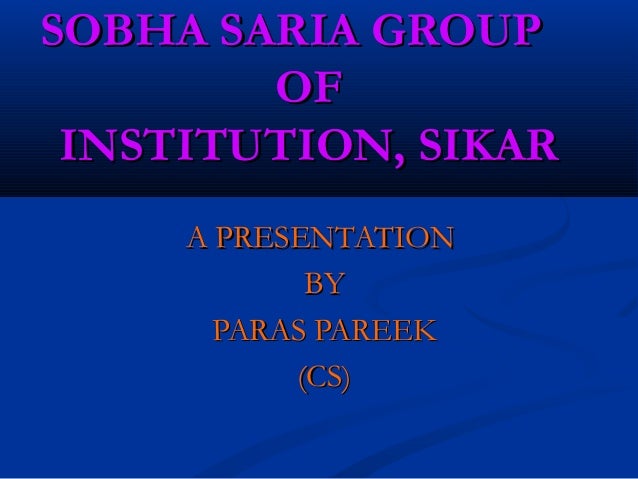 SOBHA SARIA GROUP
OF
INSTITUTION, SIKAR

A PRESENTATION
BY
PARAS PAREEK
(CS)